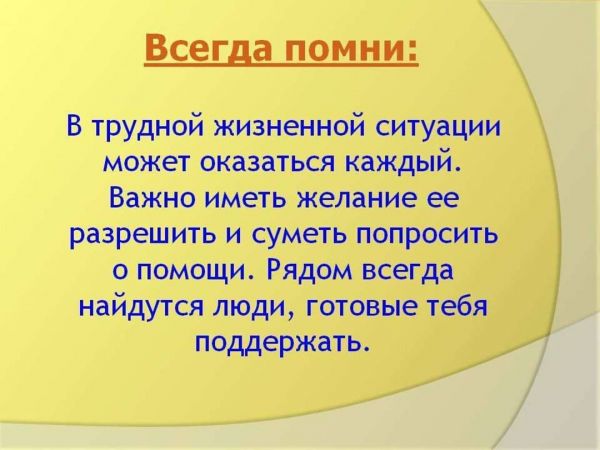 Всегда помни:

В трудной жизненной ситуации может оказаться каждый. Важно иметь желание ее разрешить и суметь попросить о помощи. Рядом всегда найдутся люди, готовые тебя поддержать.